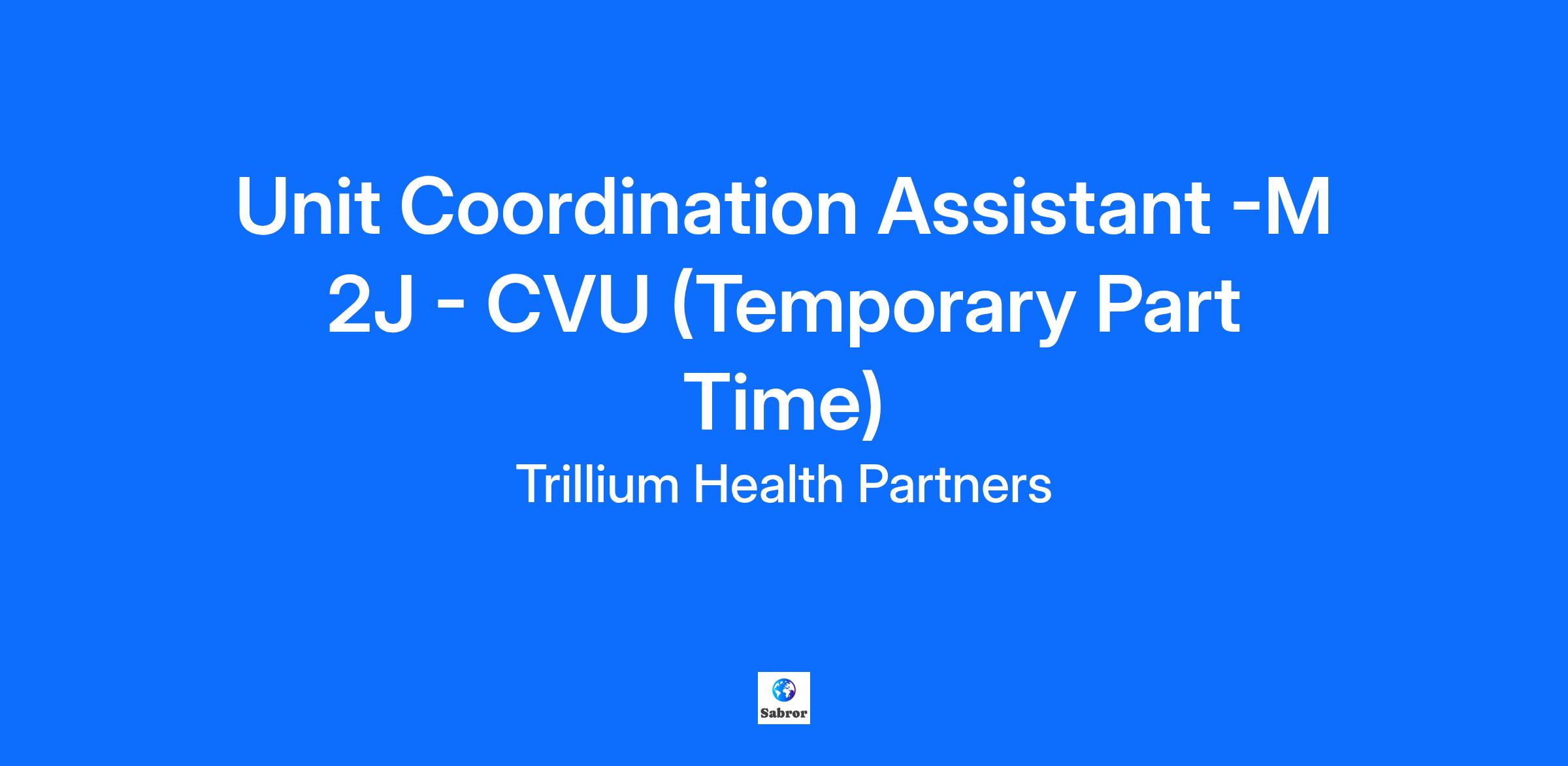 Unit Coordination Assistant -M 2J - CVU (Temporary Part Time)

Trillium Health Partners

Sabror